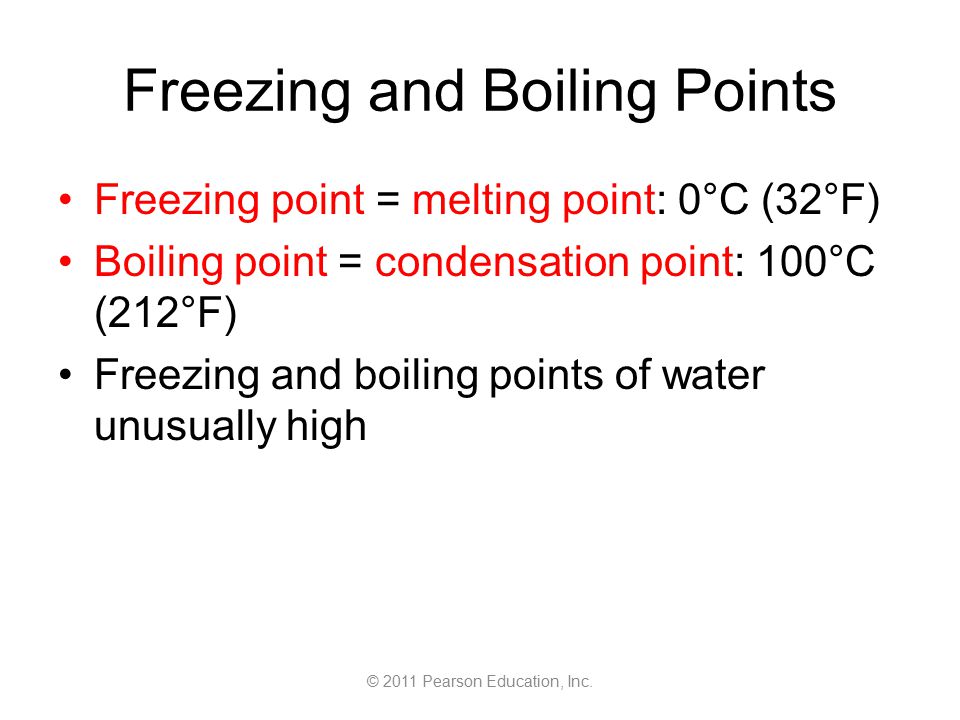 Freezing and Boiling Points

• Freezing point = melting point: 0°C (32°F)
• Boiling point = condensation point: 100°C (212°F)
• Freezing and boiling points of water unusually high

© 2011 Pearson Education, Inc.